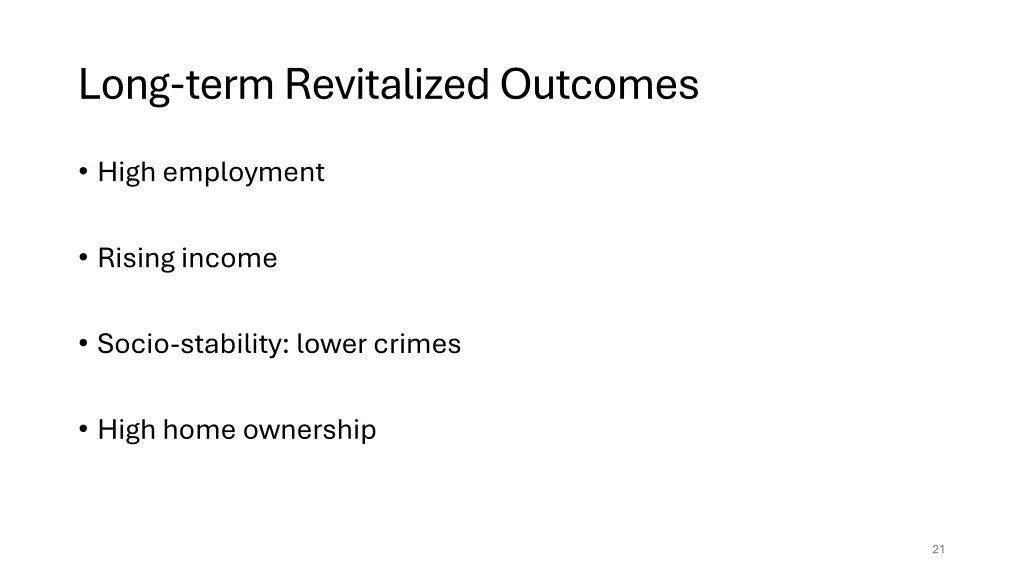 Long-term Revitalized Outcomes

• High employment

• Rising income

• Socio-stability: lower crimes

• High home ownership

21